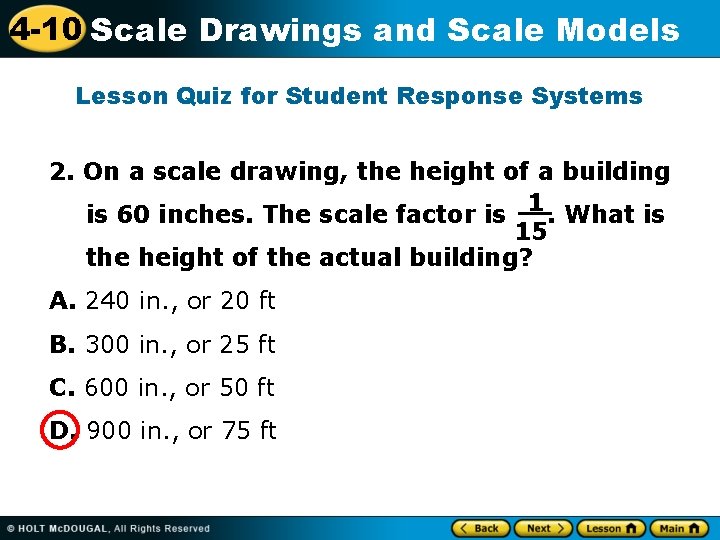 4-10 Scale Drawings and Scale Models

Lesson Quiz for Student Response Systems

2. On a scale drawing, the height of a building is 60 inches. The scale factor is $\frac{1}{15}$. What is the height of the actual building?

A. 240 in., or 20 ft

B. 300 in., or 25 ft

C. 600 in., or 50 ft

D. 900 in., or 75 ft

© HOLT McDOUGAL, All Rights Reserved

Back Next Lesson Main